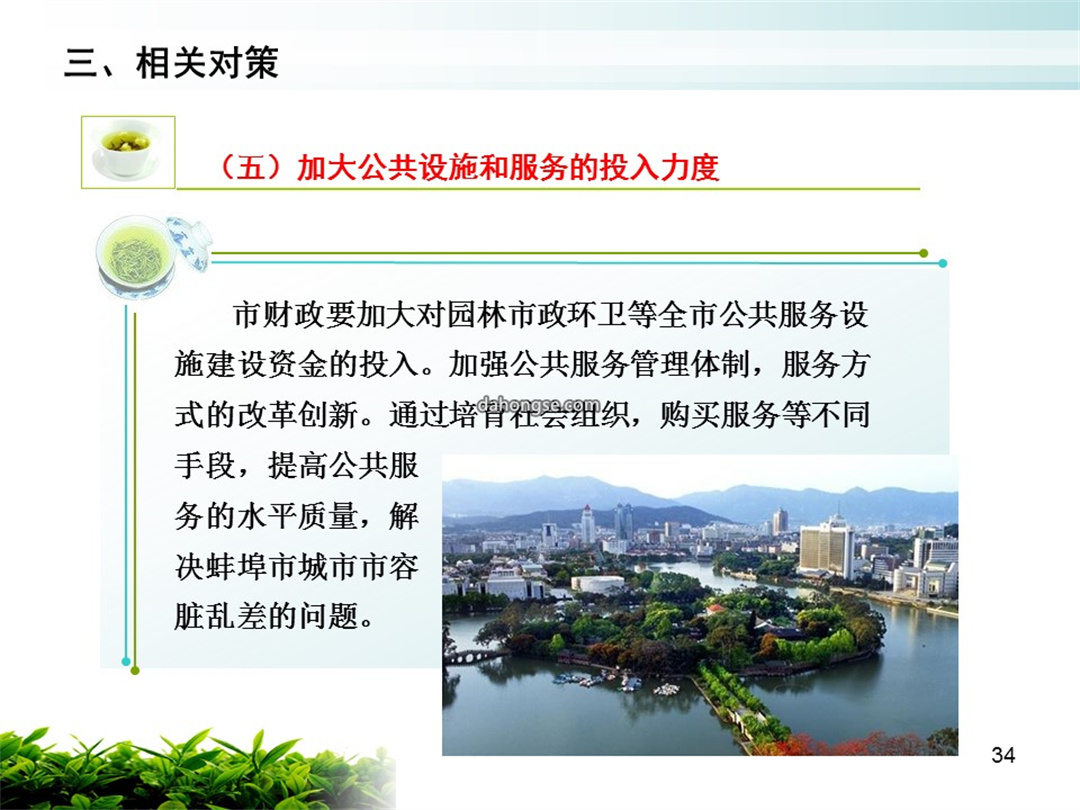 三、相关对策

（五）加大公共设施和服务的投入力度

市财政要加大对园林市政环卫等全市公共服务设施建设资金的投入。加强公共服务管理体制，服务方式的改革创新。通过培育社会组织，购买服务等不同手段，提高公共服务的水平质量，解决蚌埠市城市市容脏乱差的问题。

dahongse.com

34